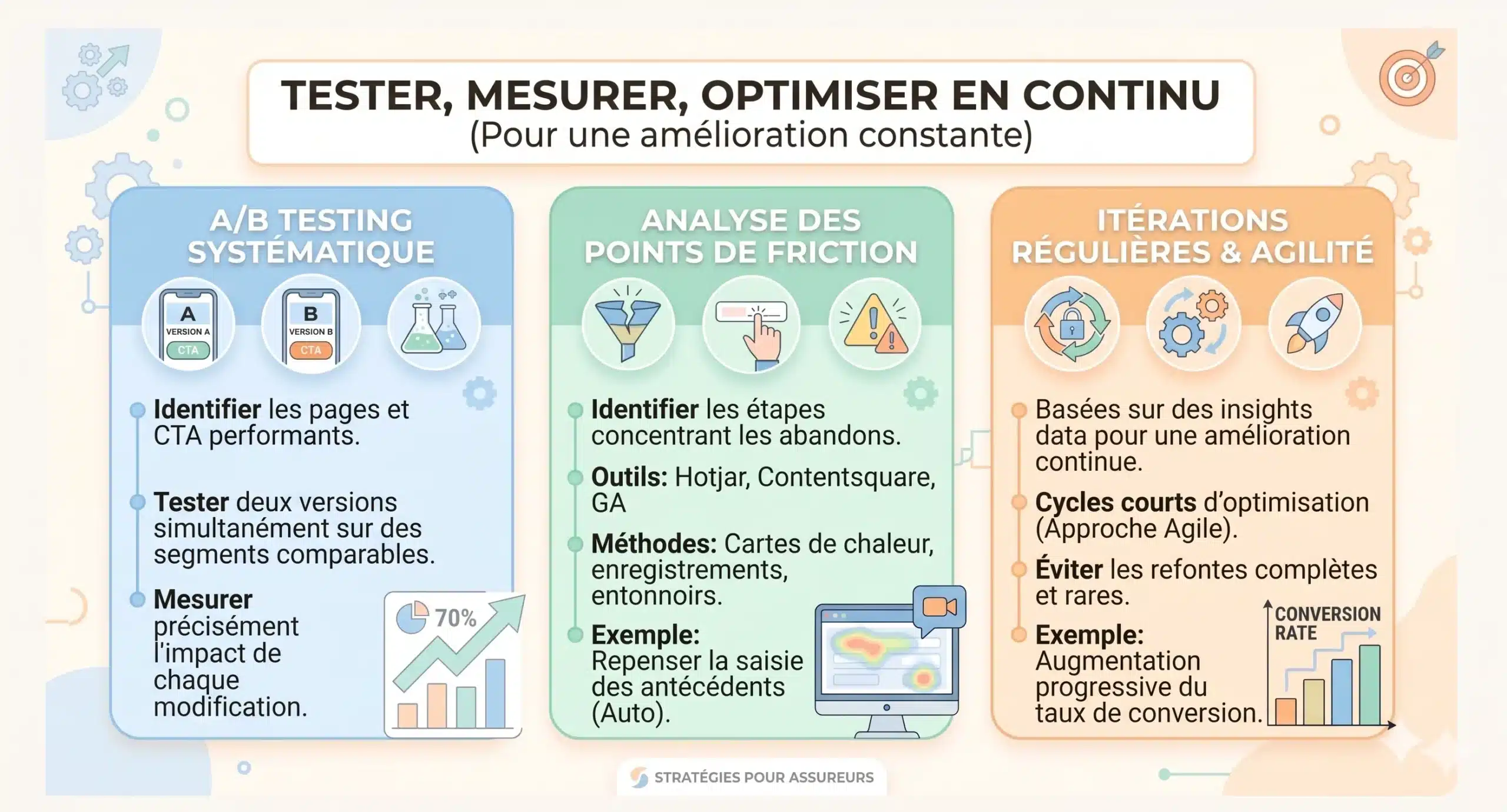 TESTER, MESURER, OPTIMISER EN CONTINU
(Pour une amélioration constante)

A/B TESTING SYSTÉMATIQUE

A
VERSION A
CTA

B
VERSION B
CTA

Identifier les pages et CTA performants.

Tester deux versions simultanément sur des segments comparables.

Mesurer précisément l'impact de chaque modification.

70%

ANALYSE DES POINTS DE FRICTION

Identifier les étapes concentrant les abandons.

Outils: Hotjar, Contentsquare, GA

Méthodes: Cartes de chaleur, enregistrements, entonnoirs.

Exemple: Repenser la saisie des antécédents (Auto).

ITÉRATIONS RÉGULIÈRES & AGILITÉ

Basées sur des insights data pour une amélioration continue.

Cycles courts d'optimisation (Approche Agile).

Éviter les refontes complètes et rares.

Exemple: Augmentation progressive du taux de conversion.

CONVERSION RATE

STRATÉGIES POUR ASSUREURS